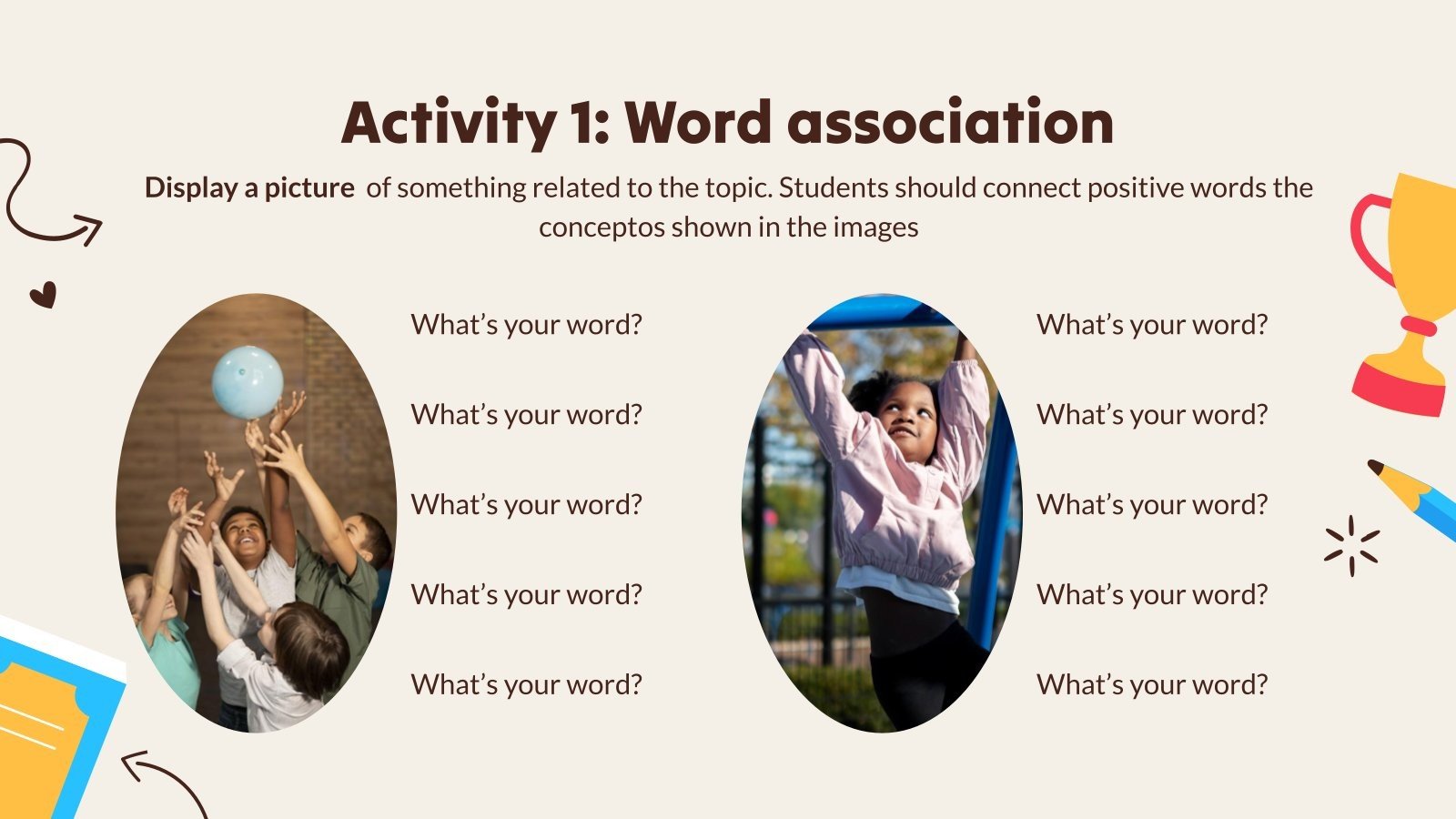 Activity 1: Word association

Display a picture of something related to the topic. Students should connect positive words the conceptos shown in the images

What’s your word?

What’s your word?

What’s your word?

What’s your word?

What’s your word?

What’s your word?

What’s your word?

What’s your word?

What’s your word?

What’s your word?